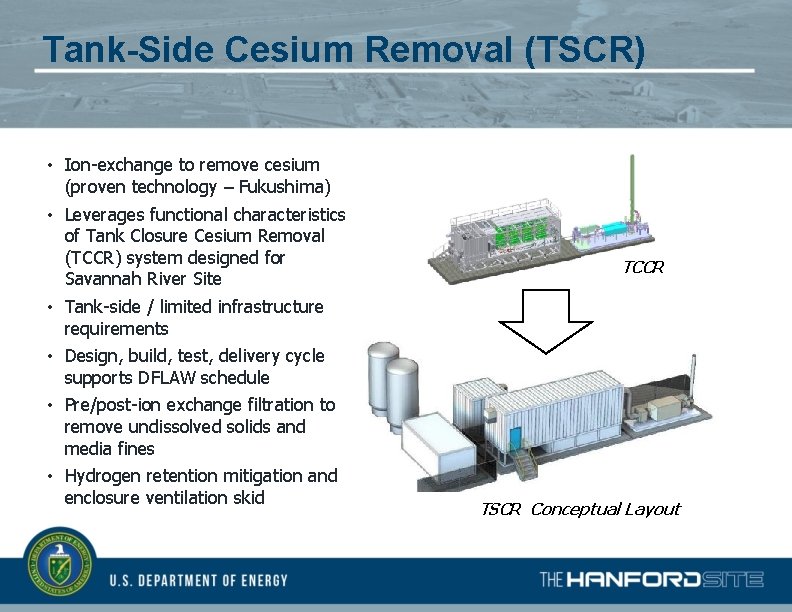 Tank-Side Cesium Removal (TSCR)

• Ion-exchange to remove cesium (proven technology – Fukushima)
• Leverages functional characteristics of Tank Closure Cesium Removal (TCCR) system designed for Savannah River Site
• Tank-side / limited infrastructure requirements
• Design, build, test, delivery cycle supports DFLAW schedule
• Pre/post-ion exchange filtration to remove undissolved solids and media fines
• Hydrogen retention mitigation and enclosure ventilation skid

TCCR

TSCR Conceptual Layout

DEPARTMENT OF ENERGY UNITED STATES OF AMERICA

U.S. DEPARTMENT OF ENERGY

THE HANFORD SITE